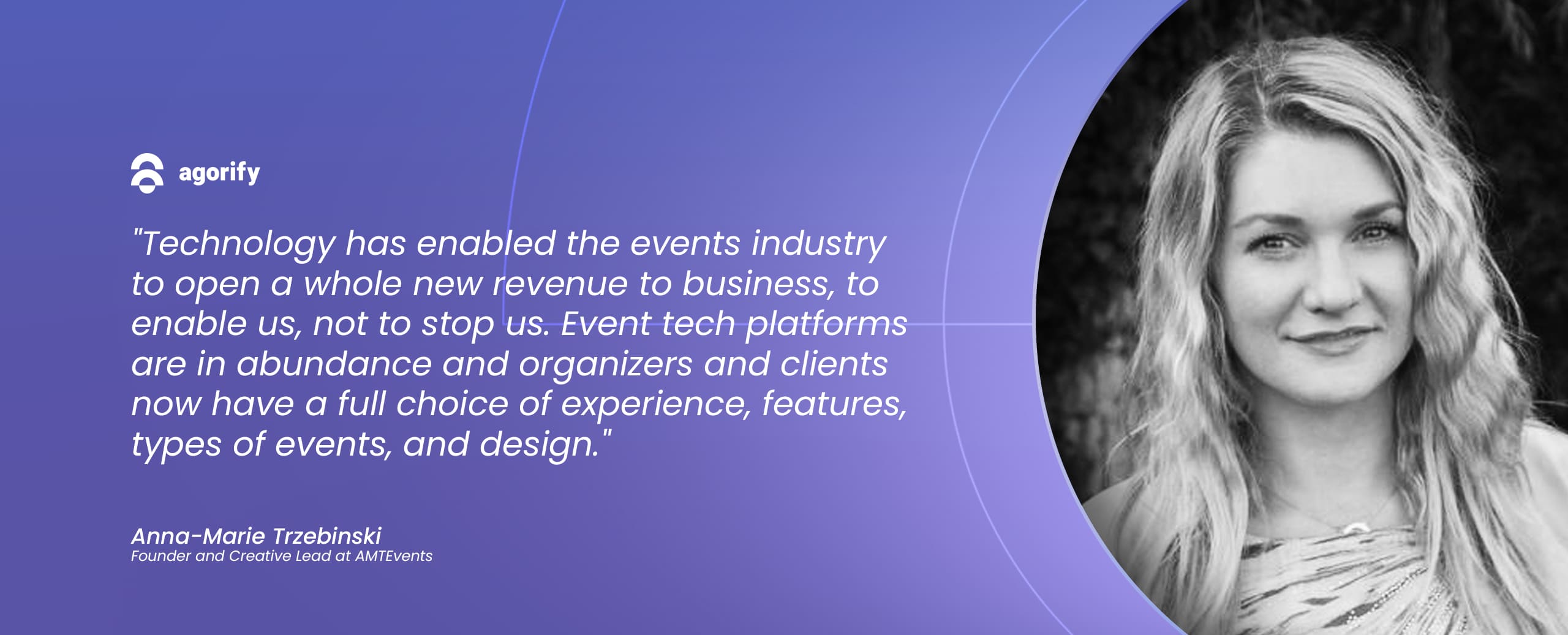 agorify

"Technology has enabled the events industry to open a whole new revenue to business, to enable us, not to stop us. Event tech platforms are in abundance and organizers and clients now have a full choice of experience, features, types of events, and design."

Anna-Marie Trzebinski
Founder and Creative Lead at AMTEvents